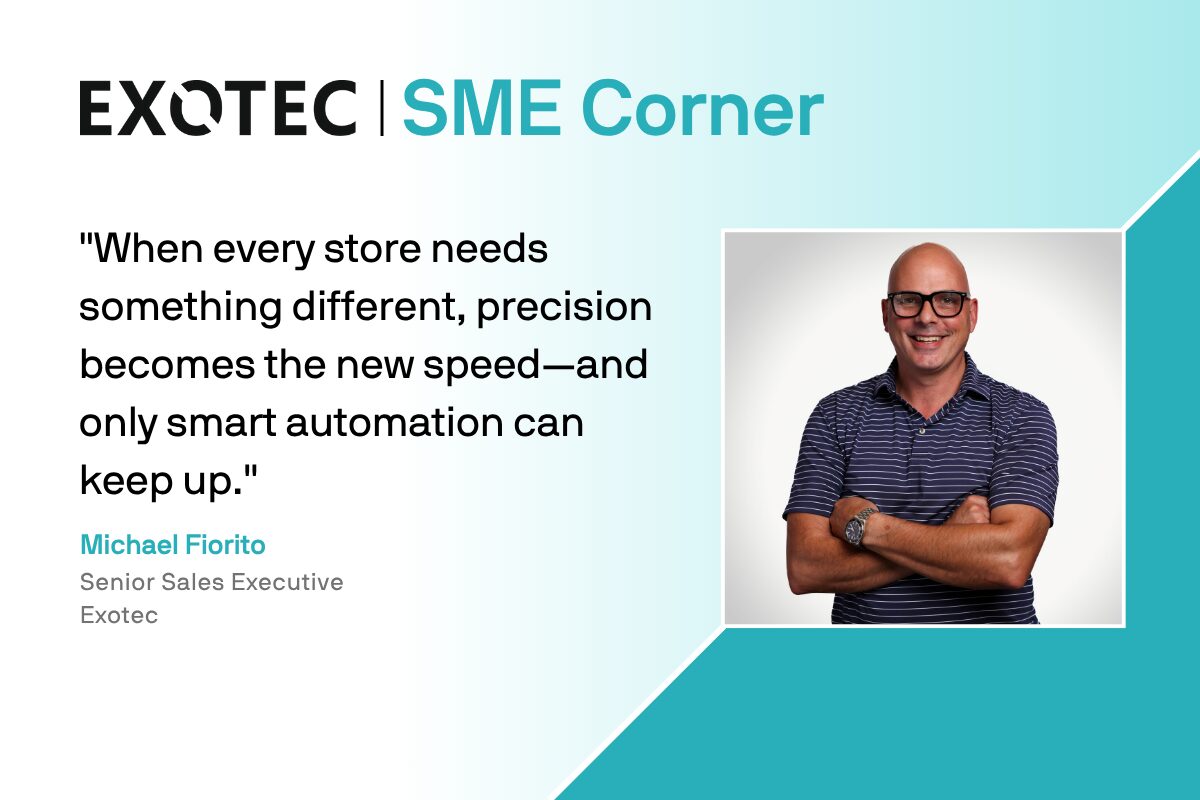 EXOTEC | SME Corner

"When every store needs something different, precision becomes the new speed—and only smart automation can keep up."

Michael Fiorito
Senior Sales Executive
Exotec